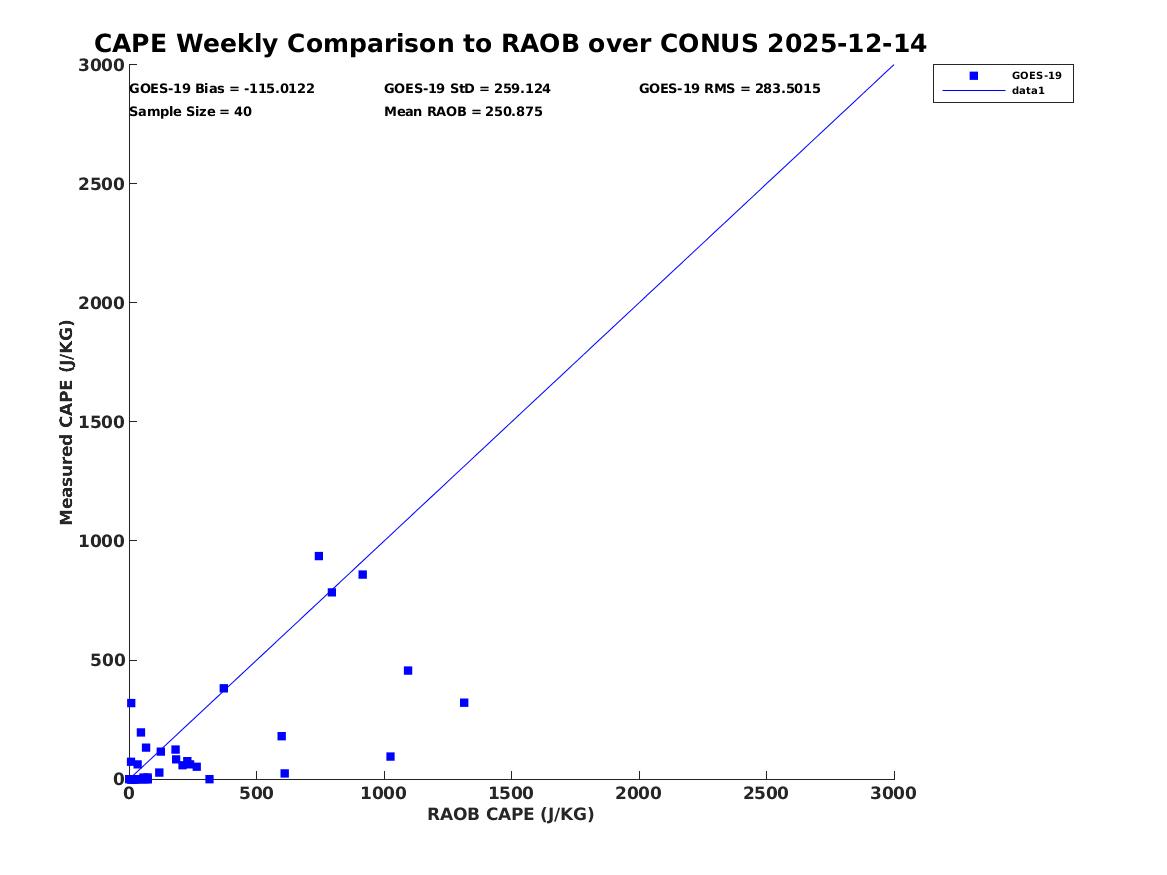 CAPE Weekly Comparison to RAOB over CONUS 2025-12-14

GOES-19 Bias = -115.0122
GOES-19 StD = 259.124
GOES-19 RMS = 283.5015
Sample Size = 40
Mean RAOB = 250.875

GOES-19
data1

Measured CAPE (J/KG)

3000
2500
2000
1500
1000
500
0

0
500
1000
1500
2000
2500
3000

RAOB CAPE (J/KG)